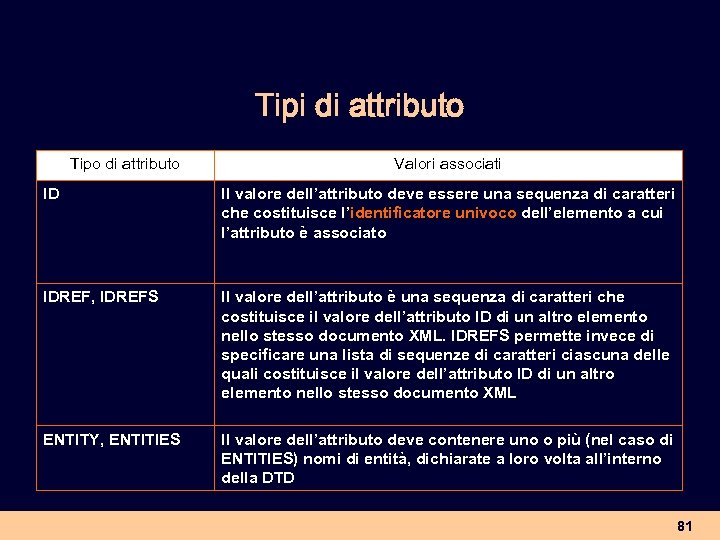 Tipi di attributo

| Tipo di attributo | Valori associati |
|---|---|
| ID | Il valore dell'attributo deve essere una sequenza di caratteri che costituisce l'identificatore univoco dell'elemento a cui l'attributo è associato |
| IDREF, IDREFS | Il valore dell'attributo è una sequenza di caratteri che costituisce il valore dell'attributo ID di un altro elemento nello stesso documento XML. IDREFS permette invece di specificare una lista di sequenze di caratteri ciascuna delle quali costituisce il valore dell'attributo ID di un altro elemento nello stesso documento XML |
| ENTITY, ENTITIES | Il valore dell'attributo deve contenere uno o più (nel caso di ENTITIES) nomi di entità, dichiarate a loro volta all'interno della DTD |

81